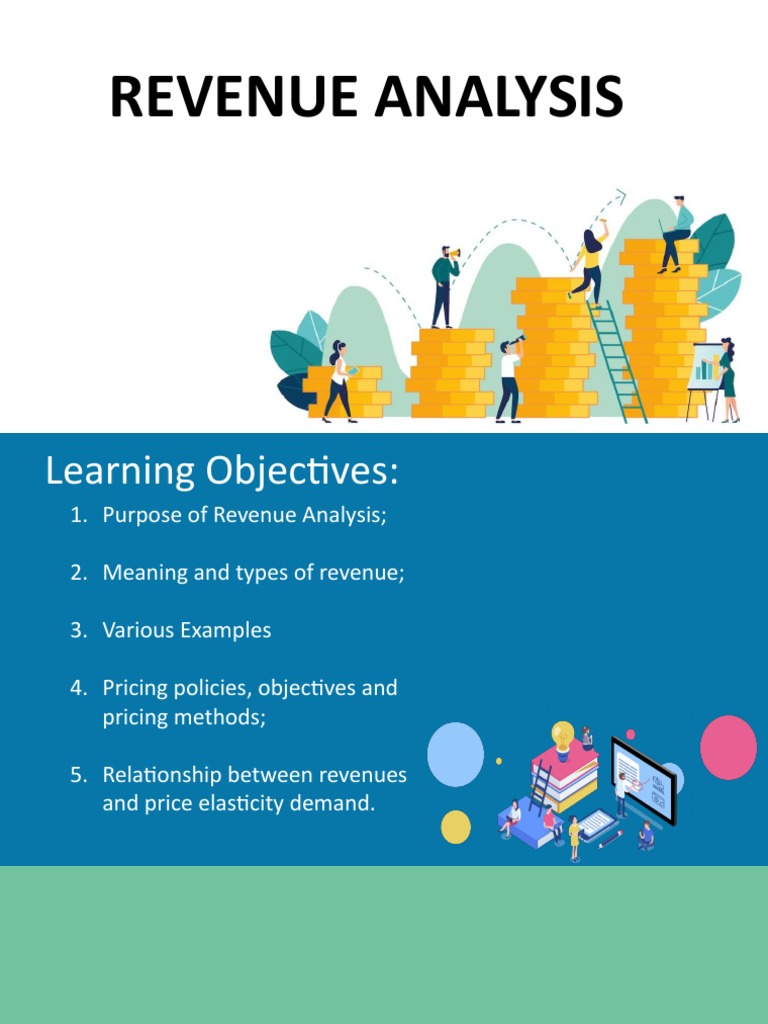 REVENUE ANALYSIS

Learning Objectives:

1. Purpose of Revenue Analysis;

2. Meaning and types of revenue;

3. Various Examples

4. Pricing policies, objectives and pricing methods;

5. Relationship between revenues and price elasticity demand.